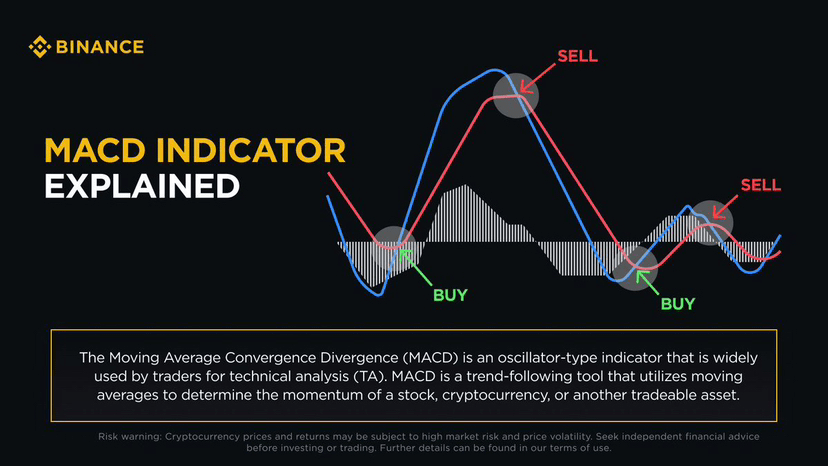 BINANCE

MACD INDICATOR
EXPLAINED

SELL

SELL

BUY

BUY

The Moving Average Convergence Divergence (MACD) is an oscillator-type indicator that is widely used by traders for technical analysis (TA). MACD is a trend-following tool that utilizes moving averages to determine the momentum of a stock, cryptocurrency, or another tradeable asset.

Risk warning: Cryptocurrency prices and returns may be subject to high market risk and price volatility. Seek independent financial advice before investing or trading. Further details can be found in our terms of use.